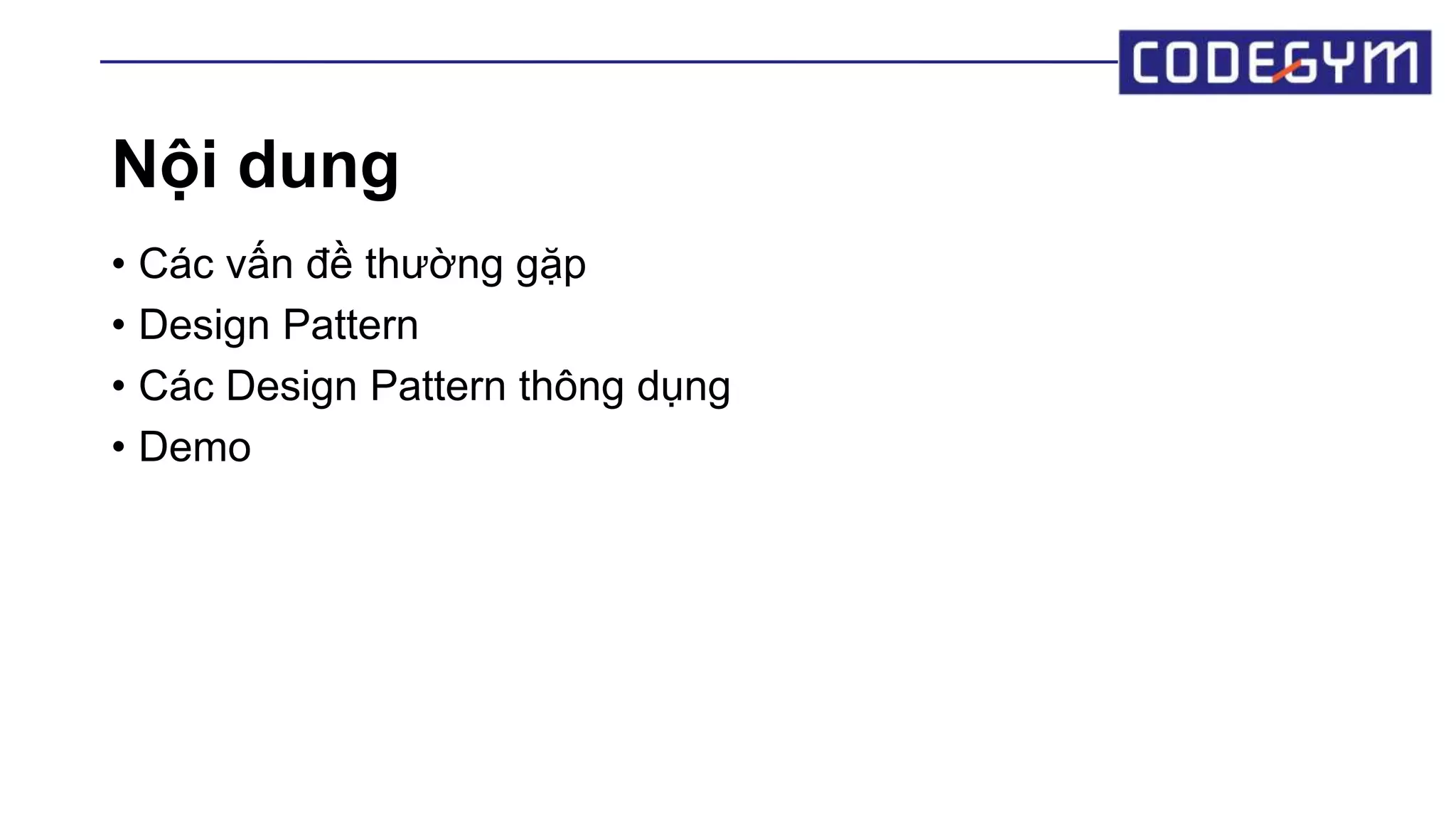 CODEGYM

Nội dung

• Các vấn đề thường gặp
• Design Pattern
• Các Design Pattern thông dụng
• Demo